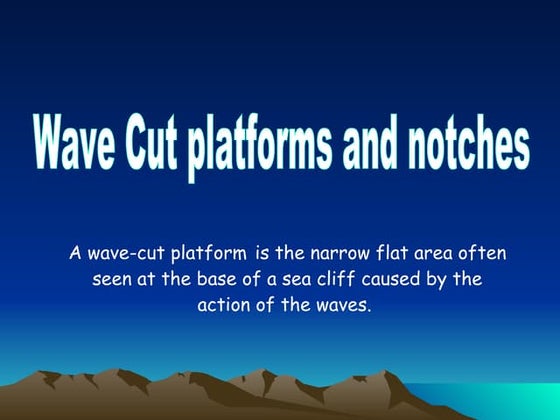 Wave Cut platforms and notches

A wave-cut platform is the narrow flat area often seen at the base of a sea cliff caused by the action of the waves.